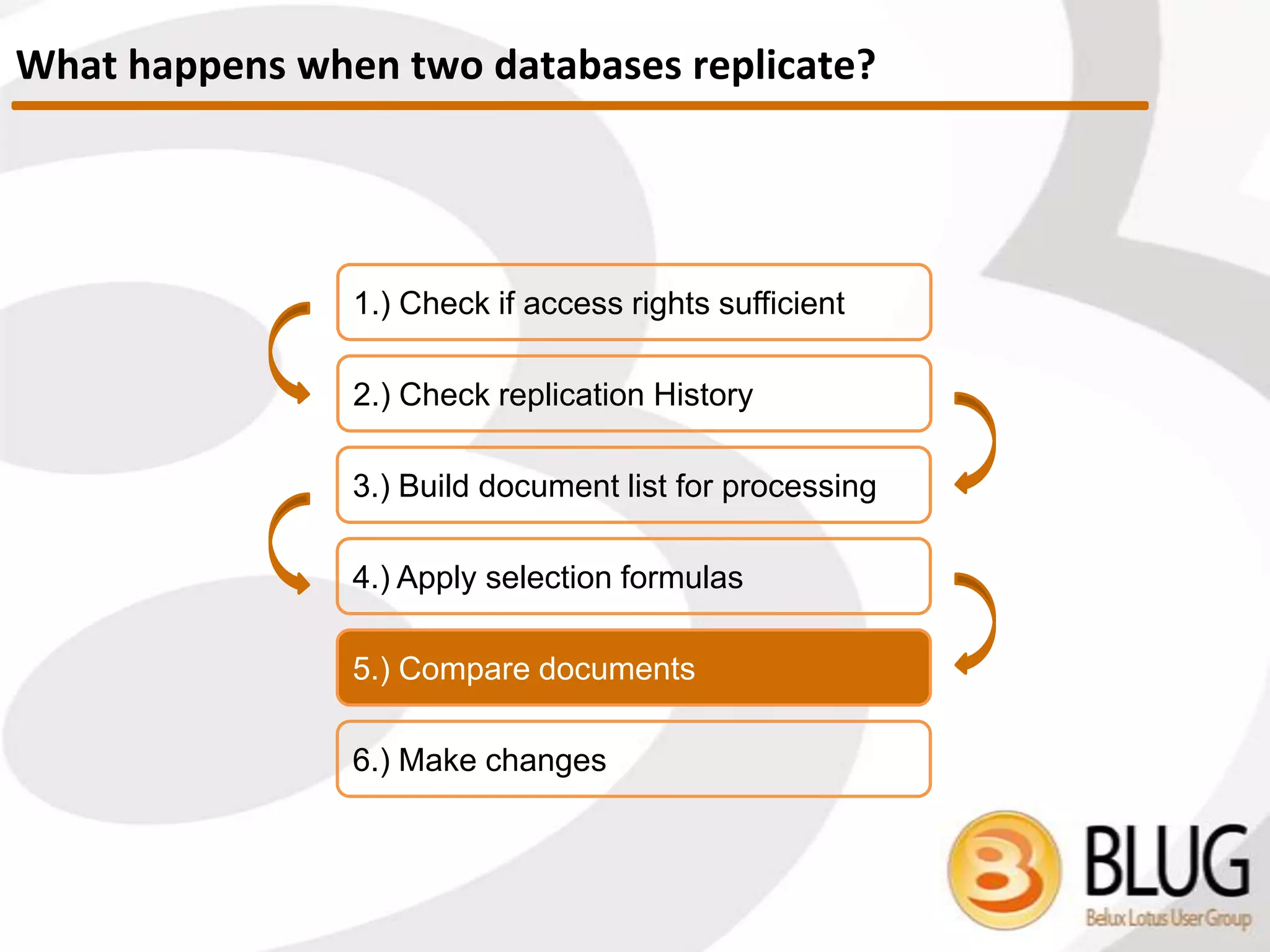 What happens when two databases replicate?

1.) Check if access rights sufficient

2.) Check replication History

3.) Build document list for processing

4.) Apply selection formulas

5.) Compare documents

6.) Make changes

BLUG
Belux Lotus User Group